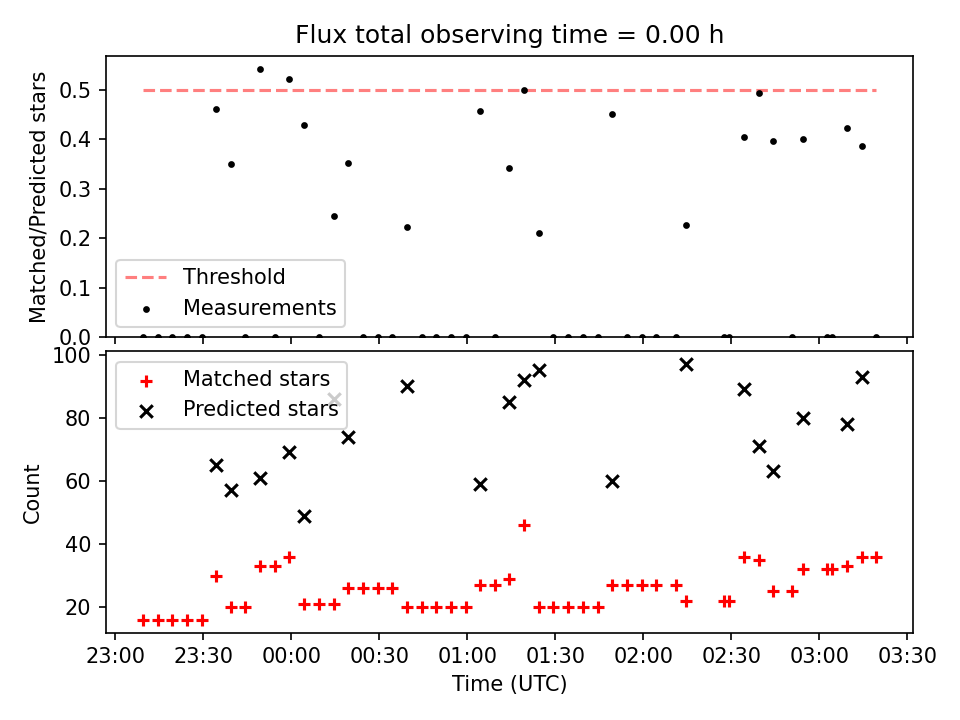 Flux total observing time = 0.00 h

Matched/Predicted stars

0.5
0.4
0.3
0.2
0.1
0.0

Threshold
Measurements

Count

100
80
60
40
20

Matched stars
Predicted stars

23:00 23:30 00:00 00:30 01:00 01:30 02:00 02:30 03:00 03:30

Time (UTC)